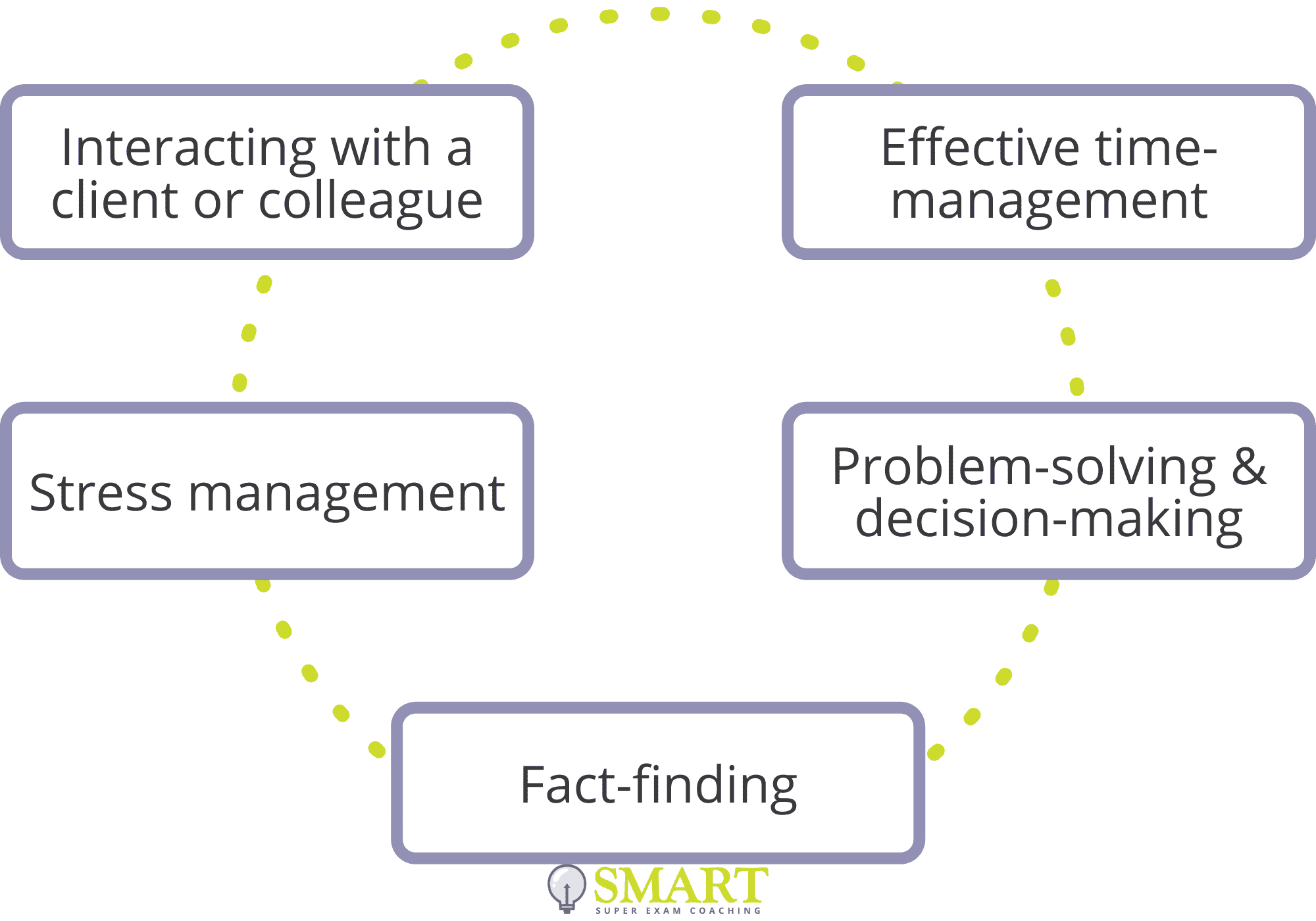 Interacting with a client or colleague

Effective time-management

Stress management

Problem-solving & decision-making

Fact-finding

SMART
SUPER EXAM COACHING